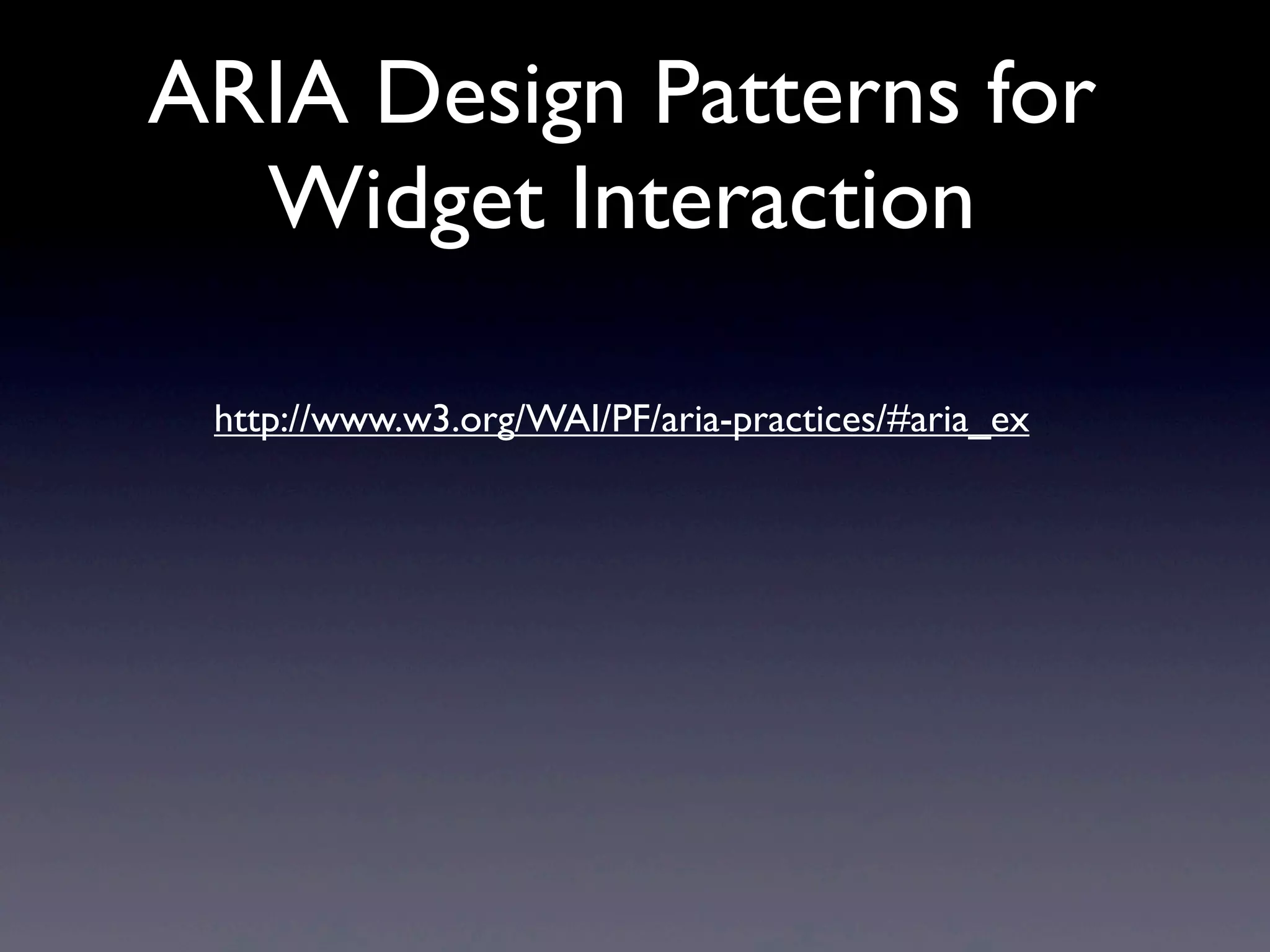 ARIA Design Patterns for Widget Interaction

http://www.w3.org/WAI/PF/aria-practices/#aria_ex